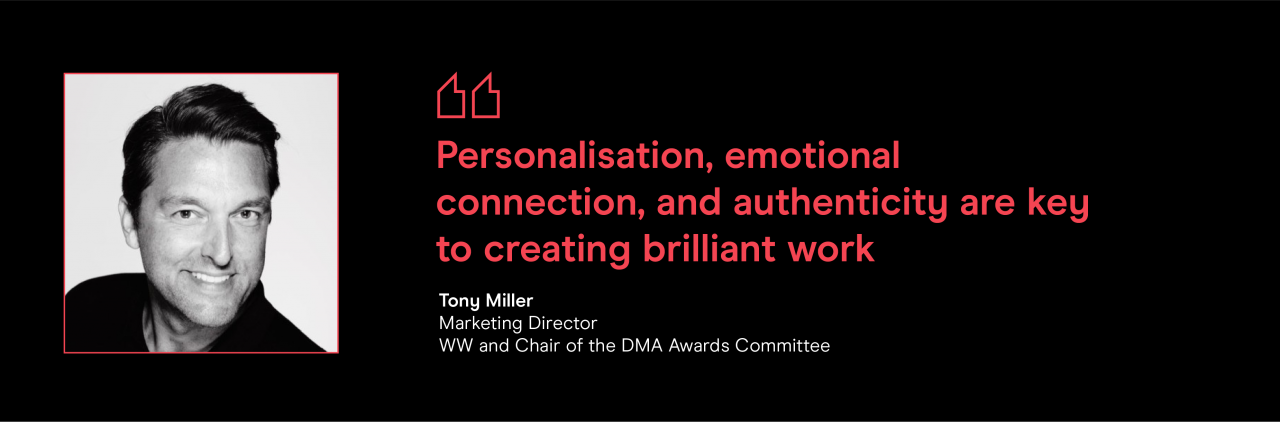 Personalisation, emotional connection, and authenticity are key to creating brilliant work

Tony Miller
Marketing Director
WW and Chair of the DMA Awards Committee